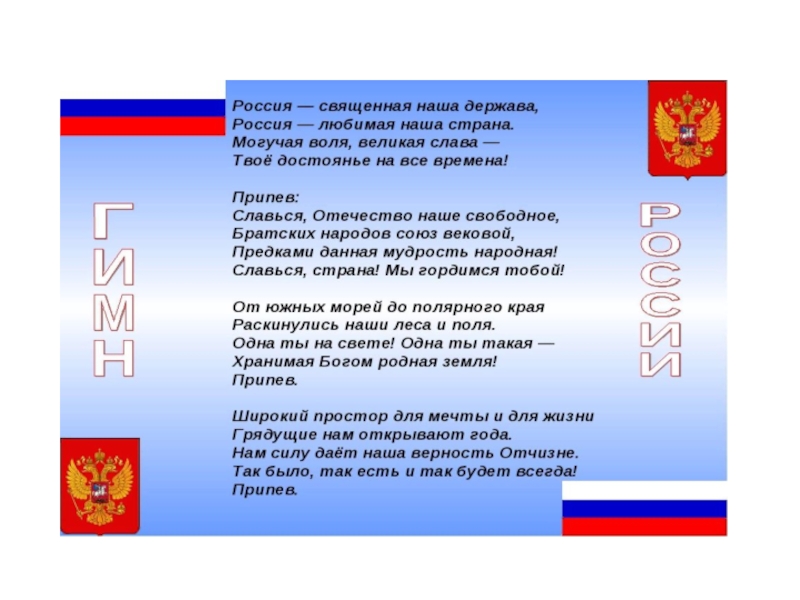 ГИМН

Россия — священная наша держава,
Россия — любимая наша страна.
Могучая воля, великая слава —
Твоё достоянье на все времена!

Припев:
Славься, Отечество наше свободное,
Братских народов союз вековой,
Предками данная мудрость народная!
Славься, страна! Мы гордимся тобой!

От южных морей до полярного края
Раскинулись наши леса и поля.
Одна ты на свете! Одна ты такая —
Хранимая Богом родная земля!
Припев.

Широкий простор для мечты и для жизни
Грядущие нам открывают года.
Нам силу даёт наша верность Отчизне.
Так было, так есть и так будет всегда!
Припев.

РОССИИ